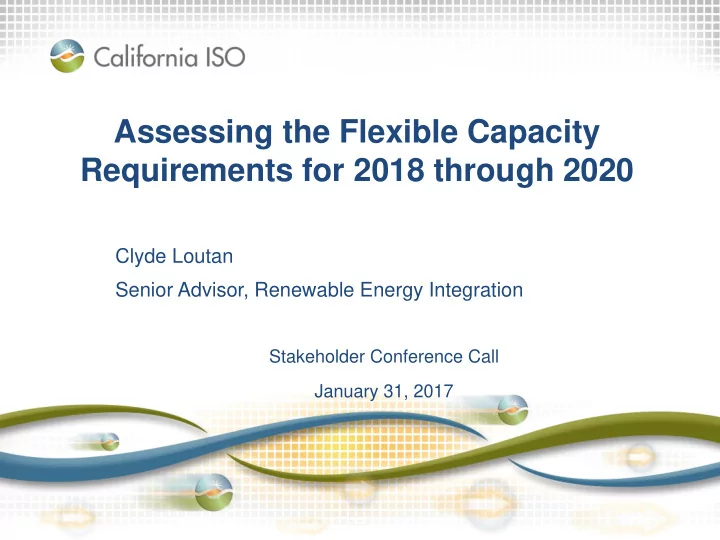 California ISO

Assessing the Flexible Capacity Requirements for 2018 through 2020

Clyde Loutan

Senior Advisor, Renewable Energy Integration

Stakeholder Conference Call

January 31, 2017